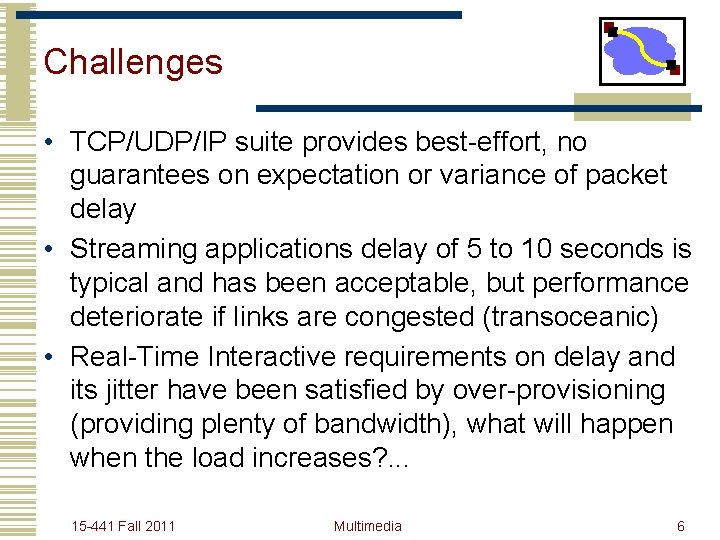 Challenges

• TCP/UDP/IP suite provides best-effort, no guarantees on expectation or variance of packet delay

• Streaming applications delay of 5 to 10 seconds is typical and has been acceptable, but performance deteriorate if links are congested (transoceanic)

• Real-Time Interactive requirements on delay and its jitter have been satisfied by over-provisioning (providing plenty of bandwidth), what will happen when the load increases?...

15-441 Fall 2011

Multimedia

6